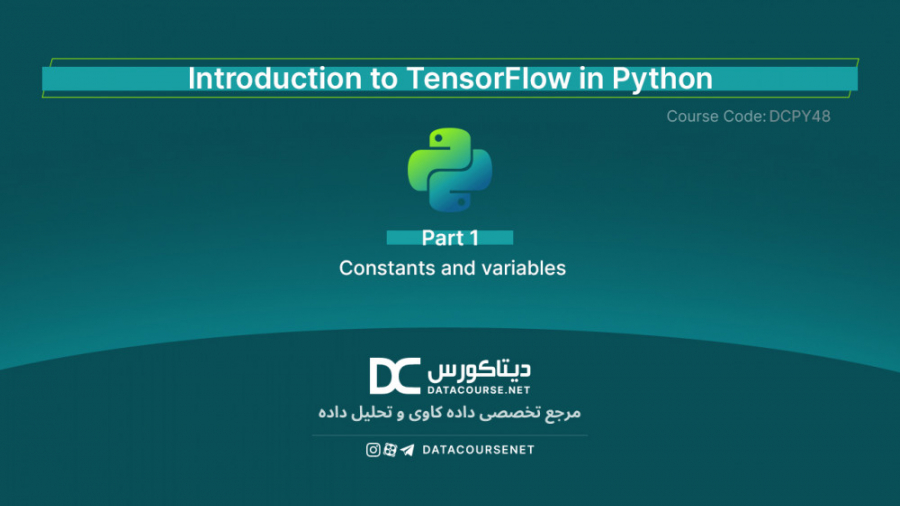 Introduction to TensorFlow in Python

Course Code: DCPY48

Part 1

Constants and variables

DC دیتاکورس
DATACOURSE.NET

مرجع تخصصی داده کاوی و تحلیل داده

DATACOURSENET